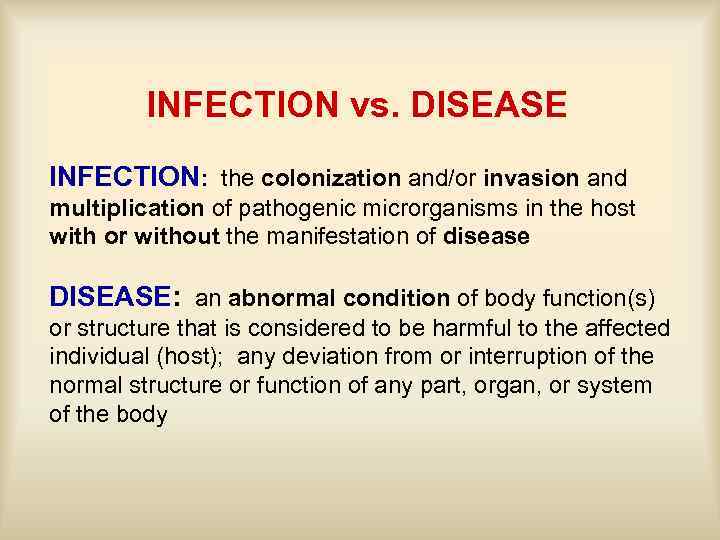 INFECTION vs. DISEASE

INFECTION: the colonization and/or invasion and multiplication of pathogenic microrganisms in the host with or without the manifestation of disease

DISEASE: an abnormal condition of body function(s) or structure that is considered to be harmful to the affected individual (host); any deviation from or interruption of the normal structure or function of any part, organ, or system of the body